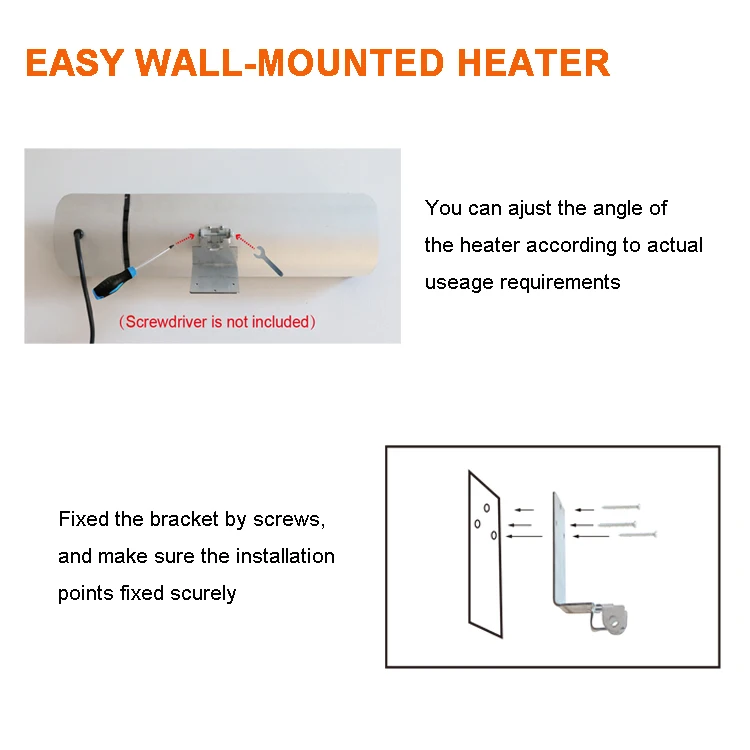 EASY WALL-MOUNTED HEATER

(Screwdriver is not included)

You can ajust the angle of the heater according to actual useage requirements

Fixed the bracket by screws, and make sure the installation points fixed scurely